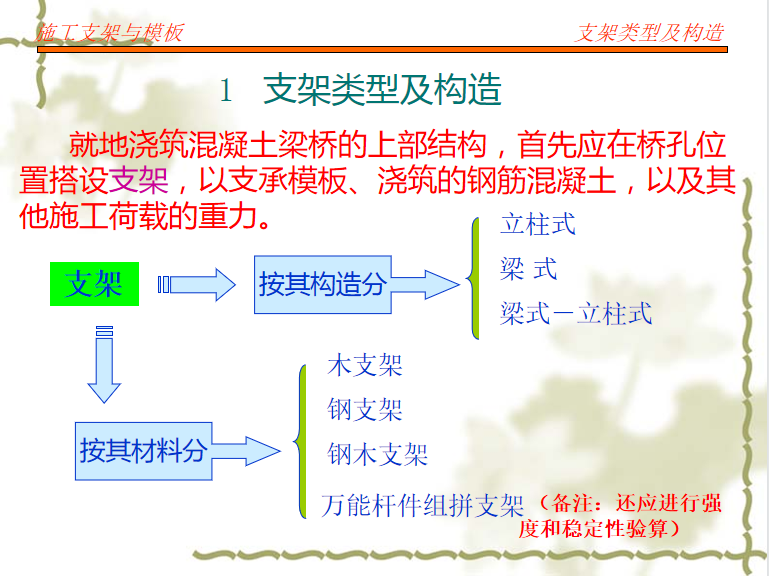 施工支架与模板

支架类型及构造

1　支架类型及构造

就地浇筑混凝土梁桥的上部结构，首先应在桥孔位置搭设支架，以支承模板、浇筑的钢筋混凝土，以及其他施工荷载的重力。

支架

按其构造分

立柱式

梁 式

梁式－立柱式

按其材料分

木支架

钢支架

钢木支架

万能杆件组拼支架（备注：还应进行强度和稳定性验算）